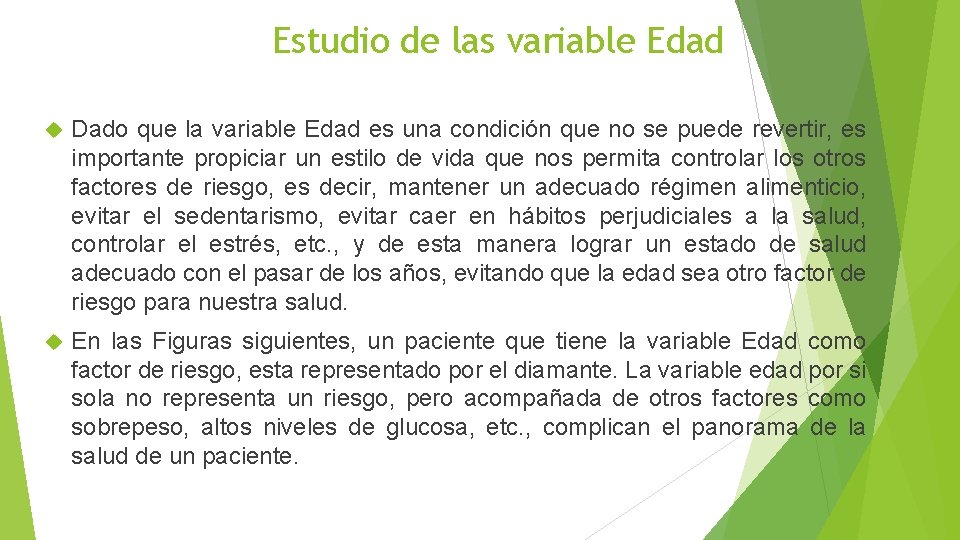 Estudio de las variable Edad

Dado que la variable Edad es una condición que no se puede revertir, es importante propiciar un estilo de vida que nos permita controlar los otros factores de riesgo, es decir, mantener un adecuado régimen alimenticio, evitar el sedentarismo, evitar caer en hábitos perjudiciales a la salud, controlar el estrés, etc., y de esta manera lograr un estado de salud adecuado con el pasar de los años, evitando que la edad sea otro factor de riesgo para nuestra salud.

En las Figuras siguientes, un paciente que tiene la variable Edad como factor de riesgo, esta representado por el diamante. La variable edad por si sola no representa un riesgo, pero acompañada de otros factores como sobrepeso, altos niveles de glucosa, etc., complican el panorama de la salud de un paciente.